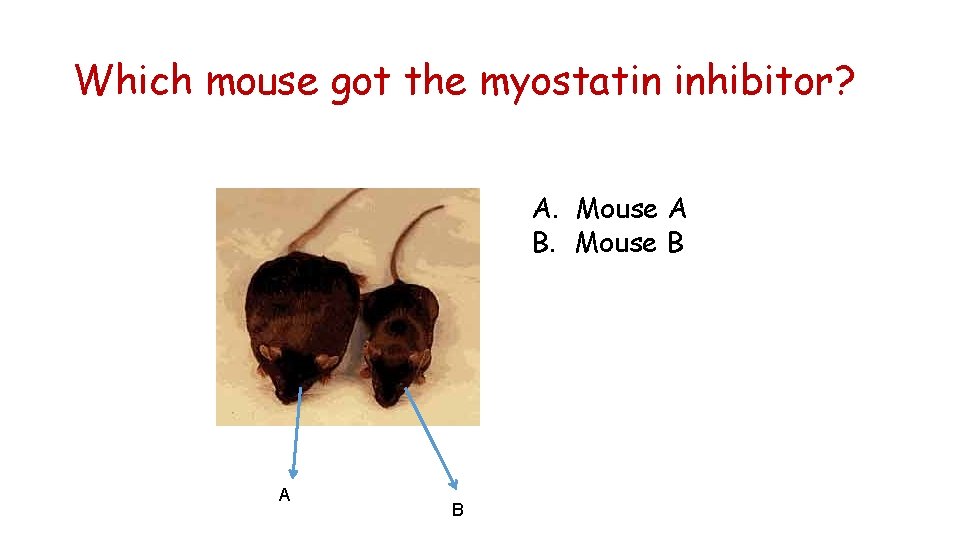 Which mouse got the myostatin inhibitor?

A. Mouse A
B. Mouse B

A

B